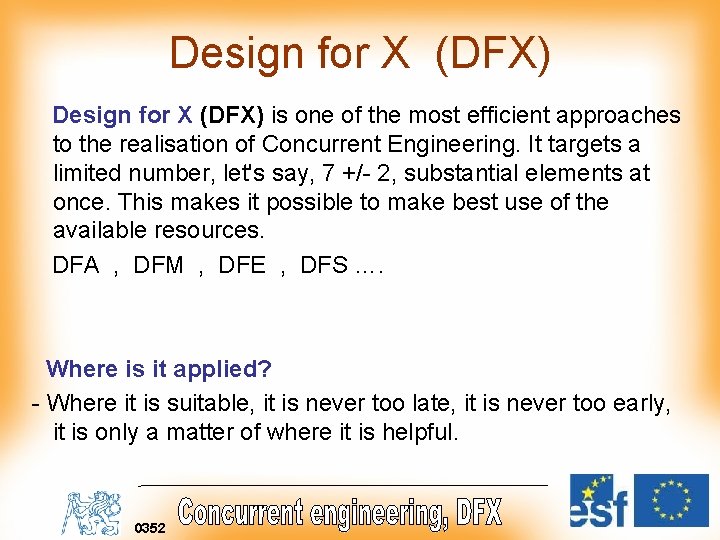 Design for X (DFX)

Design for X (DFX) is one of the most efficient approaches to the realisation of Concurrent Engineering. It targets a limited number, let's say, 7 +/- 2, substantial elements at once. This makes it possible to make best use of the available resources.

DFA , DFM , DFE , DFS ....

Where is it applied?

- Where it is suitable, it is never too late, it is never too early, it is only a matter of where it is helpful.

0352

Concurrent engineering, DFX

esf